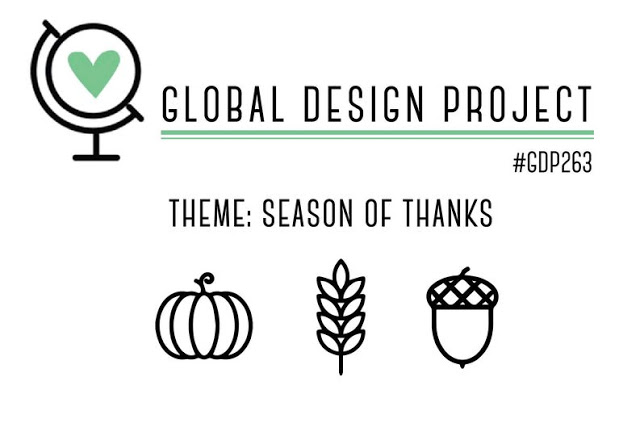 GLOBAL DESIGN PROJECT

#GDP263

THEME: SEASON OF THANKS